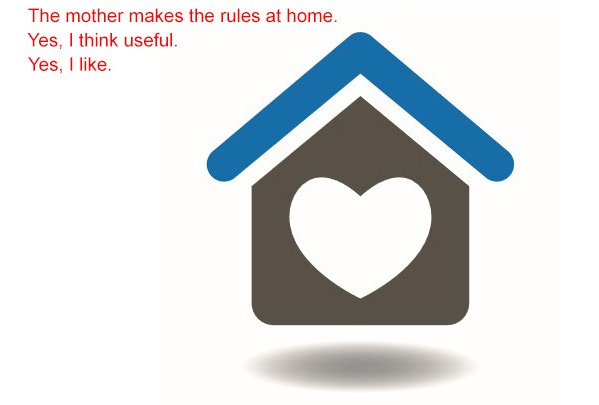 The mother makes the rules at home.
Yes, I think useful.
Yes, I like.